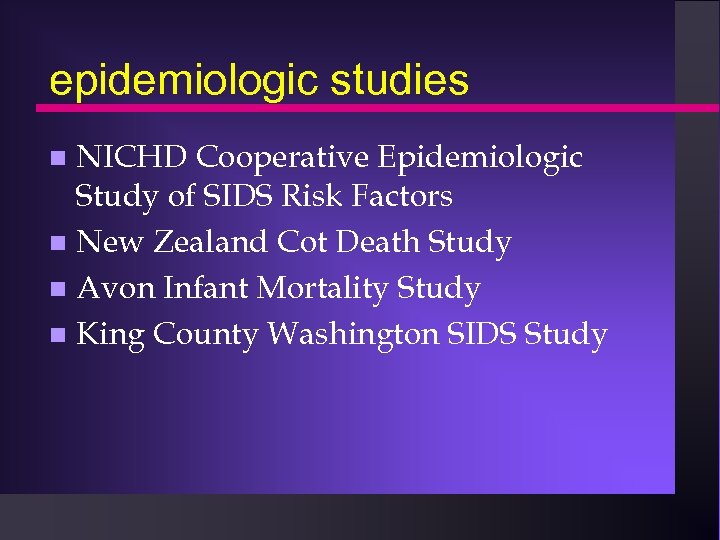 epidemiologic studies

- NICHD Cooperative Epidemiologic Study of SIDS Risk Factors
- New Zealand Cot Death Study
- Avon Infant Mortality Study
- King County Washington SIDS Study